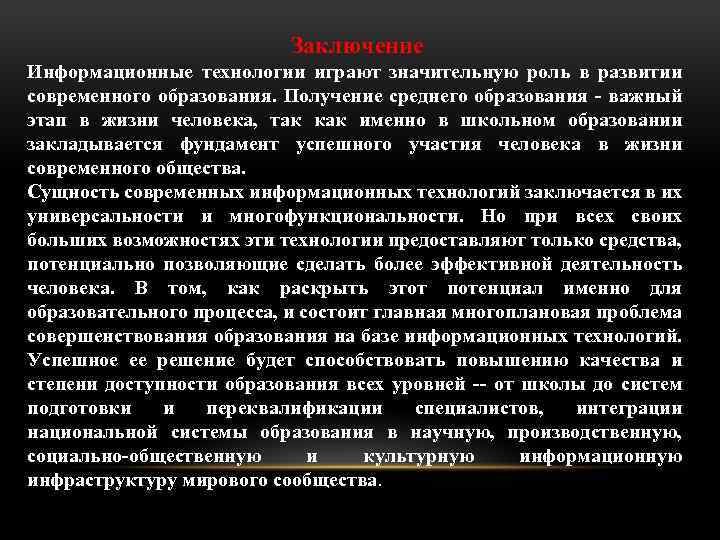 Заключение

Информационные технологии играют значительную роль в развитии современного образования. Получение среднего образования - важный этап в жизни человека, так как именно в школьном образовании закладывается фундамент успешного участия человека в жизни современного общества.

Сущность современных информационных технологий заключается в их универсальности и многофункциональности. Но при всех своих больших возможностях эти технологии предоставляют только средства, потенциально позволяющие сделать более эффективной деятельность человека. В том, как раскрыть этот потенциал именно для образовательного процесса, и состоит главная многоплановая проблема совершенствования образования на базе информационных технологий. Успешное ее решение будет способствовать повышению качества и степени доступности образования всех уровней -- от школы до систем подготовки и переквалификации специалистов, интеграции национальной системы образования в научную, производственную, социально-общественную и культурную информационную инфраструктуру мирового сообщества.